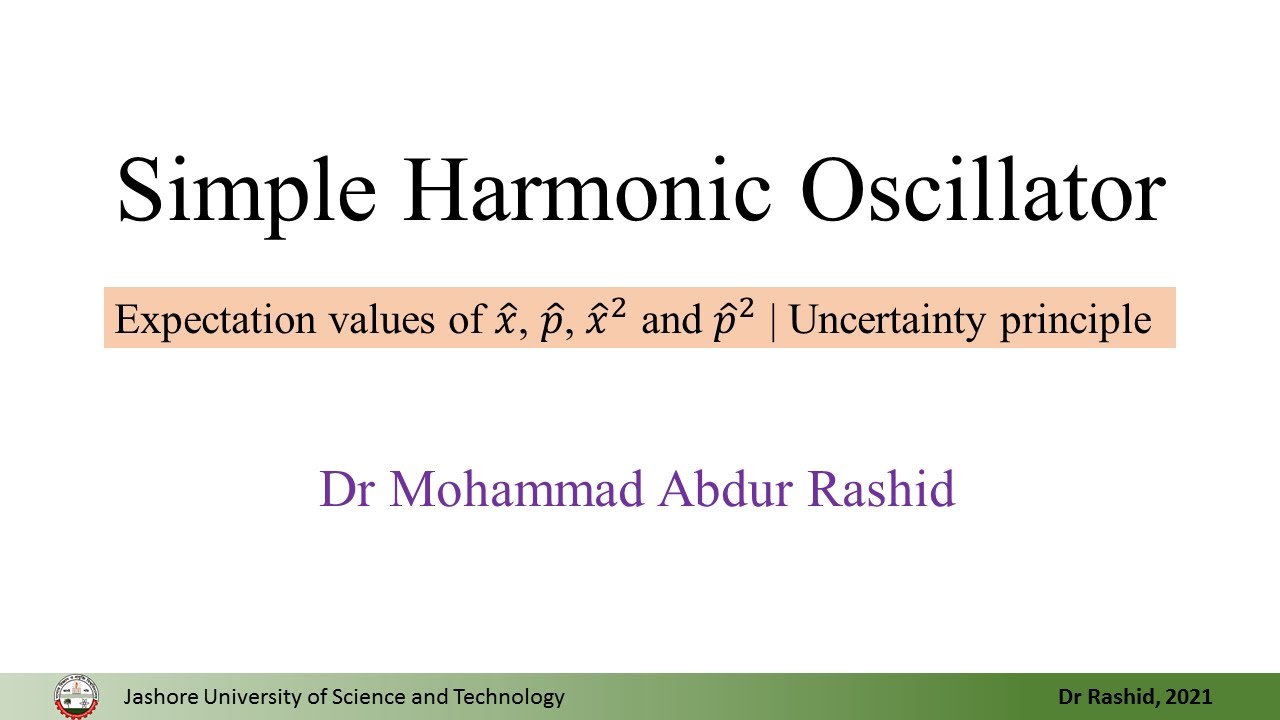 Simple Harmonic Oscillator

Expectation values of $\hat{x}$, $\hat{p}$, $\hat{x}^2$ and $\hat{p}^2$ | Uncertainty principle

Dr Mohammad Abdur Rashid

Jashore University of Science and Technology

Dr Rashid, 2021